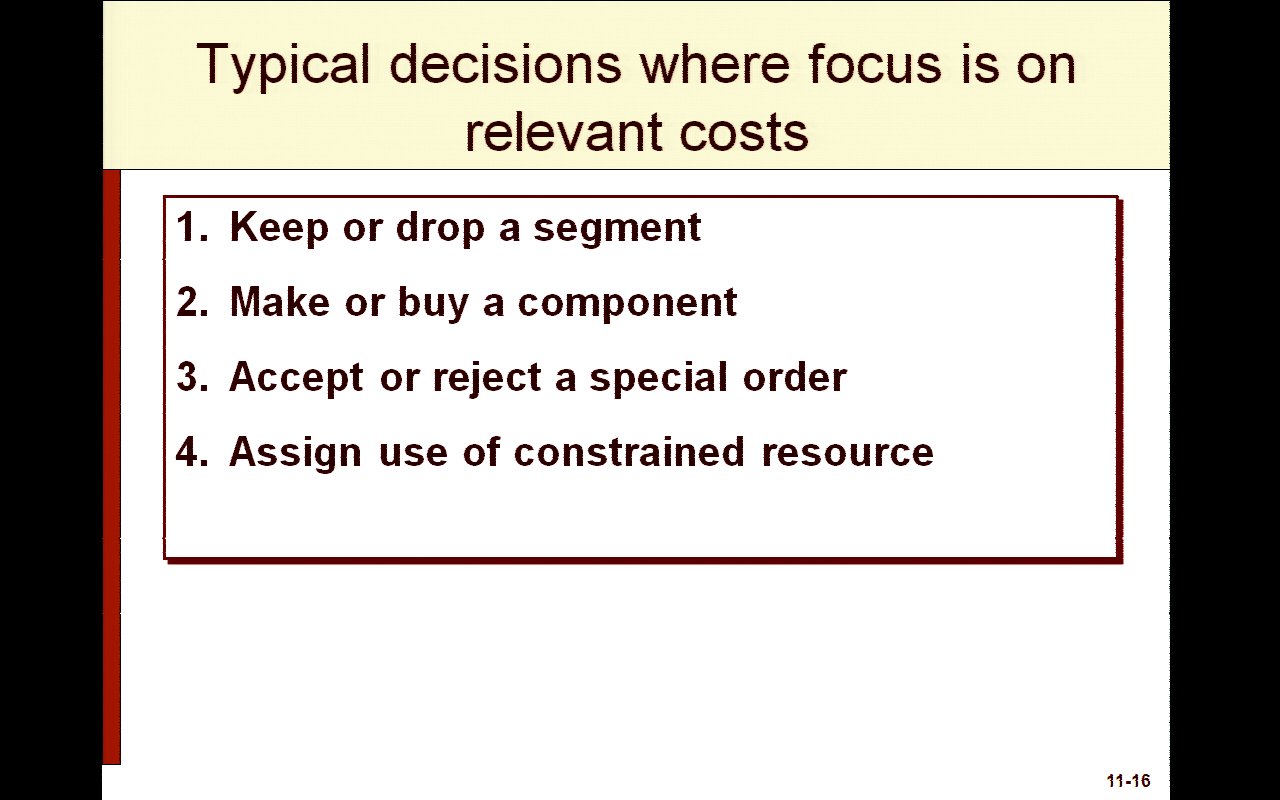 Typical decisions where focus is on relevant costs

1. Keep or drop a segment

2. Make or buy a component

3. Accept or reject a special order

4. Assign use of constrained resource

11-16